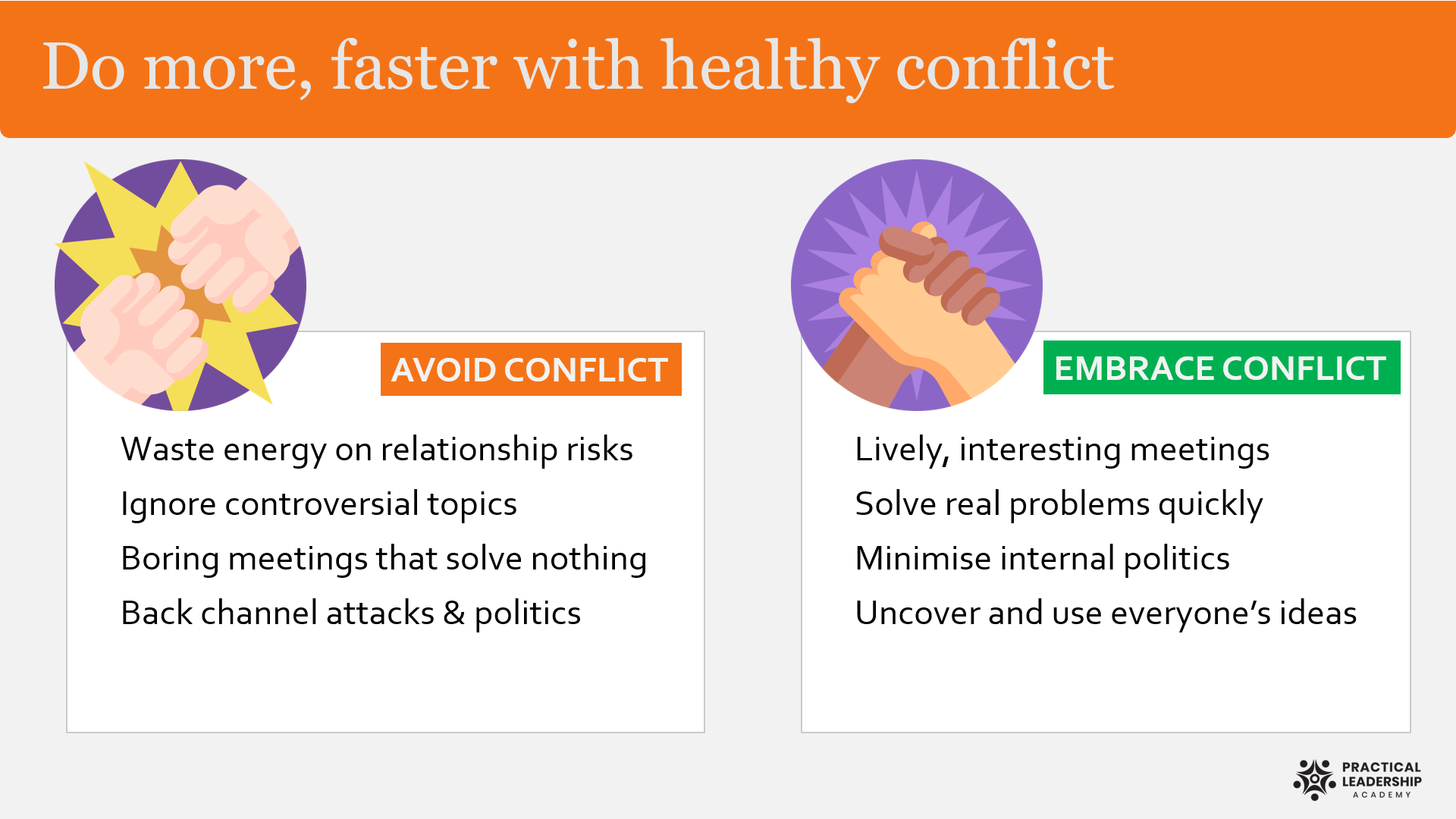 Do more, faster with healthy conflict

AVOID CONFLICT

Waste energy on relationship risks

Ignore controversial topics

Boring meetings that solve nothing

Back channel attacks & politics

EMBRACE CONFLICT

Lively, interesting meetings

Solve real problems quickly

Minimise internal politics

Uncover and use everyone's ideas

PRACTICAL LEADERSHIP ACADEMY